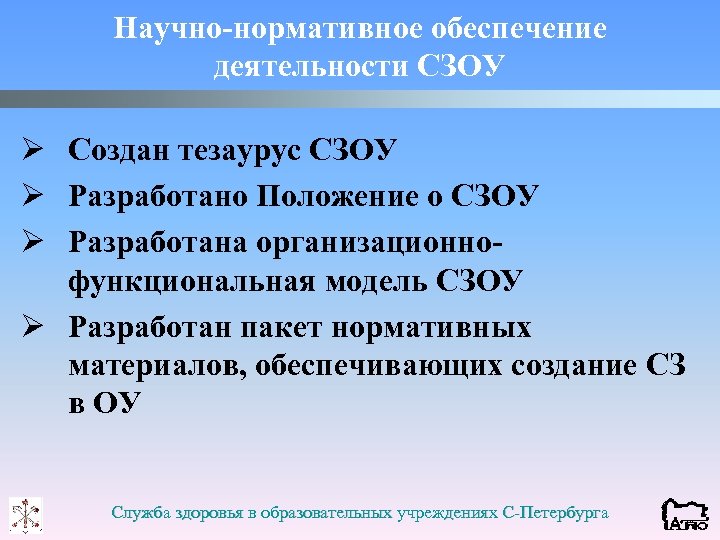 Научно-нормативное обеспечение деятельности СЗОУ

➢ Создан тезаурус СЗОУ
➢ Разработано Положение о СЗОУ
➢ Разработана организационно-функциональная модель СЗОУ
➢ Разработан пакет нормативных материалов, обеспечивающих создание СЗ в ОУ

Служба здоровья в образовательных учреждениях С-Петербурга

АППО